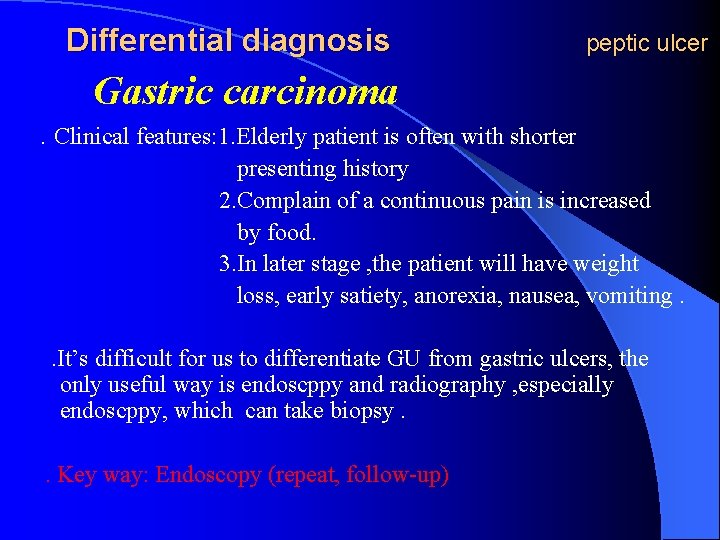 Differential diagnosis peptic ulcer

Gastric carcinoma

. Clinical features: 1.Elderly patient is often with shorter presenting history
2.Complain of a continuous pain is increased by food.
3.In later stage ,the patient will have weight loss, early satiety, anorexia, nausea, vomiting .

.It's difficult for us to differentiate GU from gastric ulcers, the only useful way is endoscppy and radiography ,especially endoscppy, which can take biopsy .

. Key way: Endoscopy (repeat, follow-up)